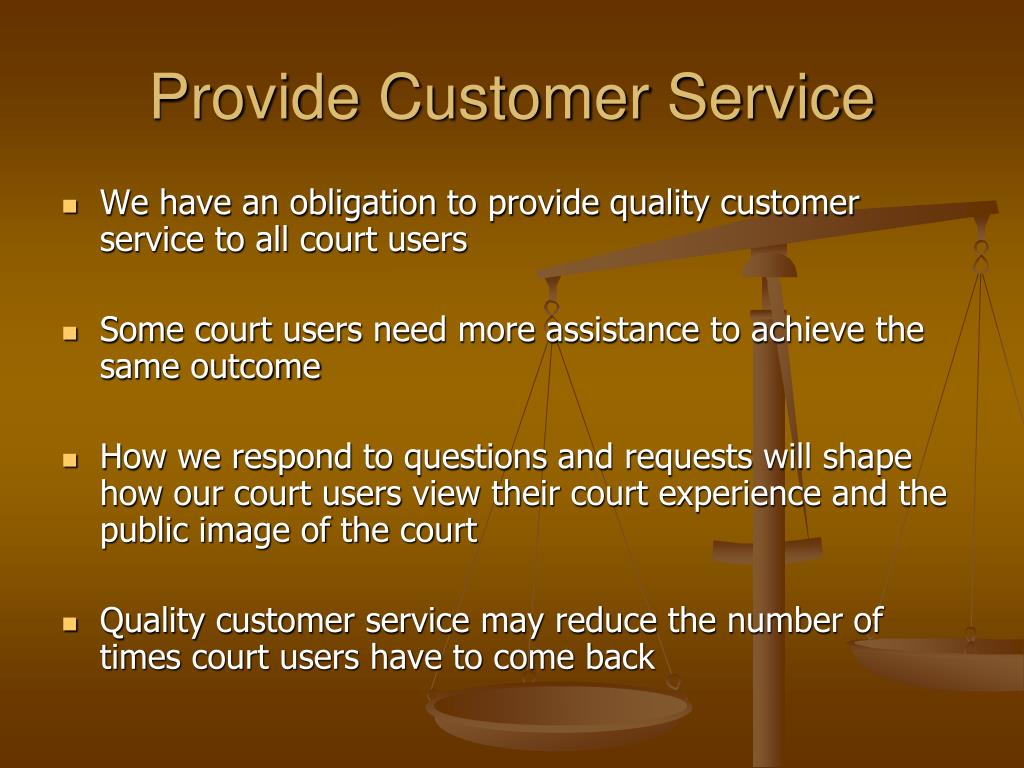 Provide Customer Service

- We have an obligation to provide quality customer service to all court users

- Some court users need more assistance to achieve the same outcome

- How we respond to questions and requests will shape how our court users view their court experience and the public image of the court

- Quality customer service may reduce the number of times court users have to come back